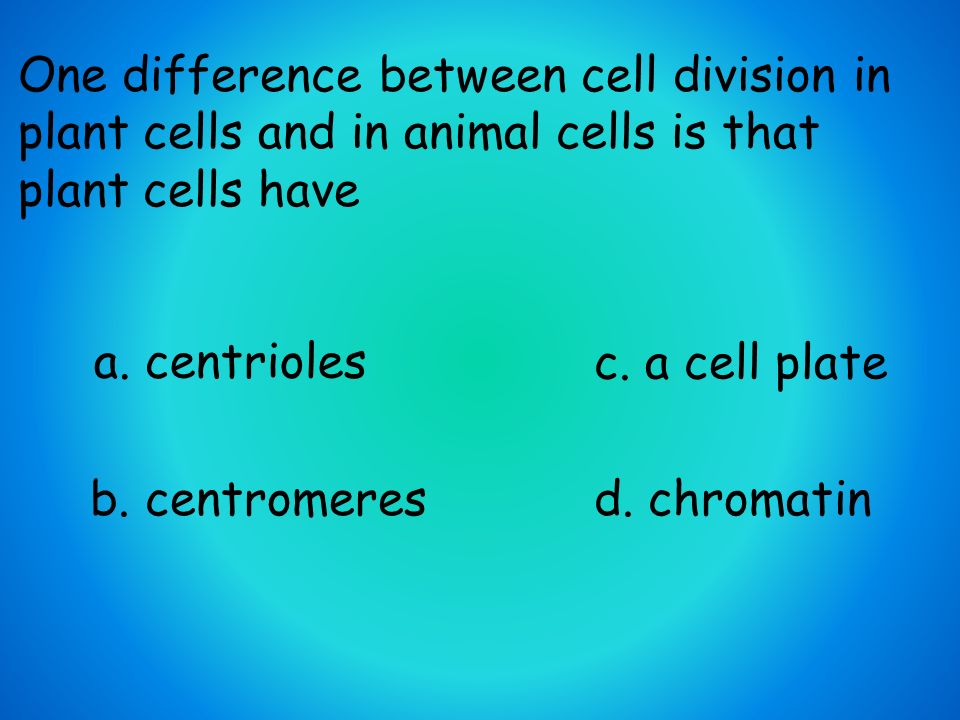 One difference between cell division in plant cells and in animal cells is that plant cells have

a. centrioles

b. centromeres

c. a cell plate

d. chromatin